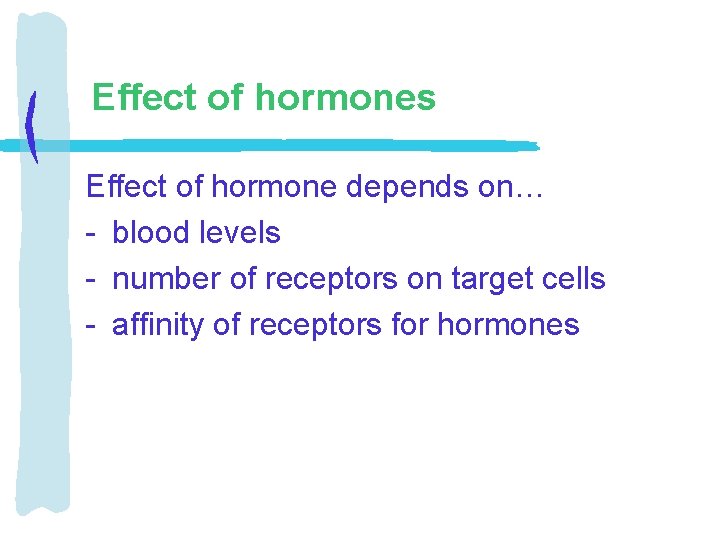 Effect of hormones

Effect of hormone depends on…
- blood levels
- number of receptors on target cells
- affinity of receptors for hormones